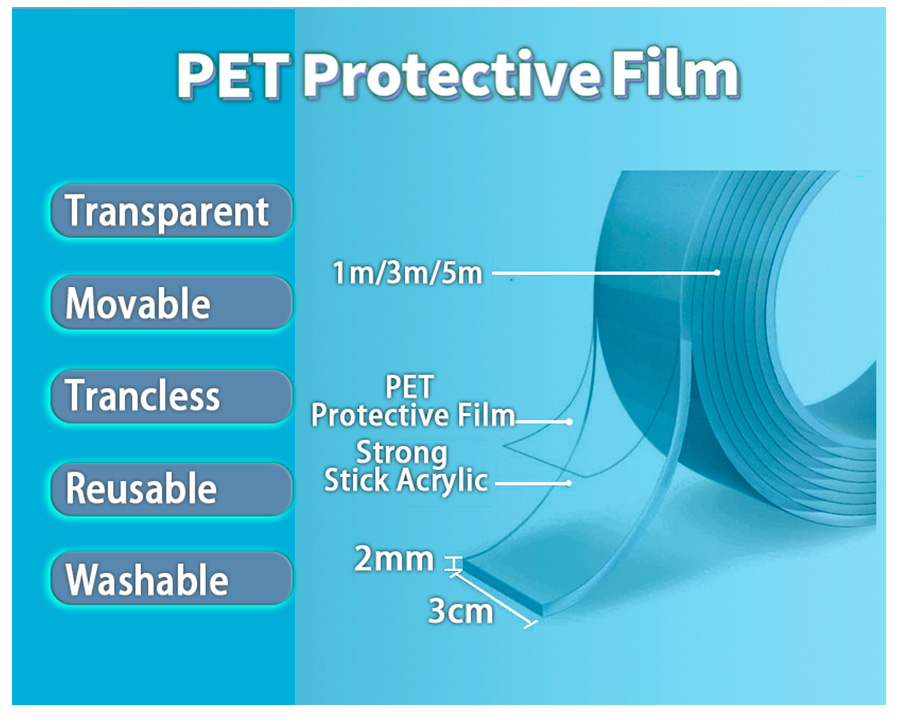 PET Protective Film

Transparent

Movable

Trancless

Reusable

Washable

1m/3m/5m

PET Protective Film

Strong Stick Acrylic

2mm

3cm